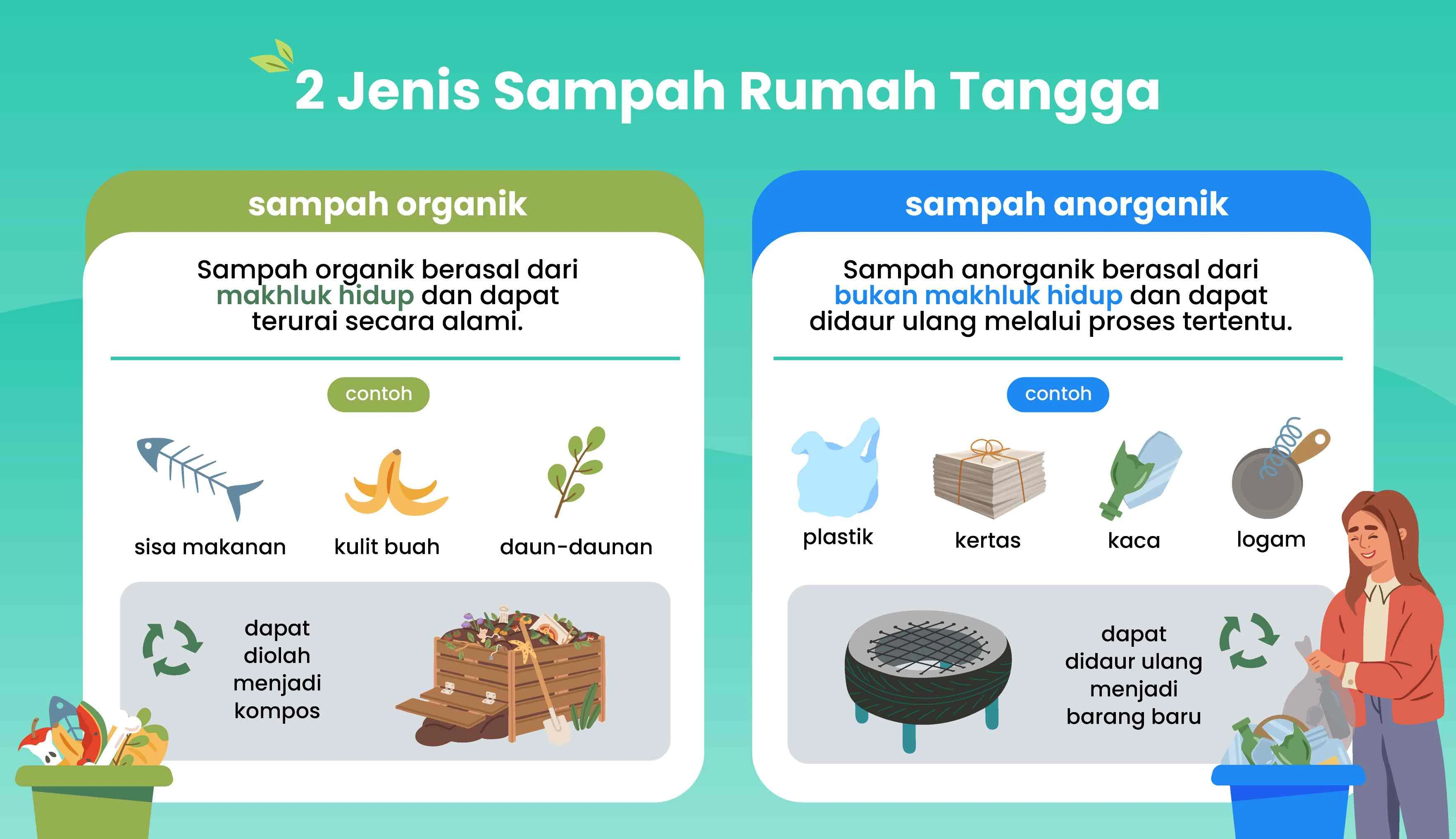 2 Jenis Sampah Rumah Tangga

sampah organik

Sampah organik berasal dari makhluk hidup dan dapat terurai secara alami.

contoh

sisa makanan

kulit buah

daun-daunan

dapat diolah menjadi kompos

sampah anorganik

Sampah anorganik berasal dari bukan makhluk hidup dan dapat didaur ulang melalui proses tertentu.

contoh

plastik

kertas

kaca

logam

dapat didaur ulang menjadi barang baru